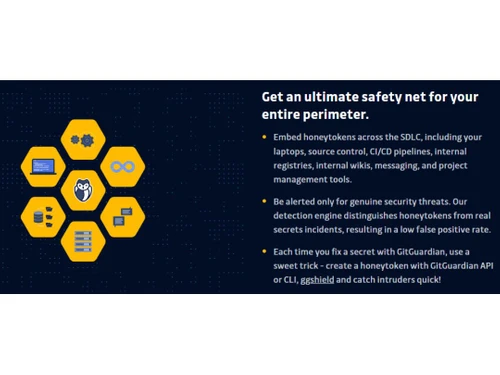 Get an ultimate safety net for your entire perimeter.

• Embed honeytokens across the SDLC, including your laptops, source control, CI/CD pipelines, internal registries, internal wikis, messaging, and project management tools.

• Be alerted only for genuine security threats. Our detection engine distinguishes honeytokens from real secrets incidents, resulting in a low false positive rate.

• Each time you fix a secret with GitGuardian, use a sweet trick - create a honeytoken with GitGuardian API or CLI, ggshield and catch intruders quick!